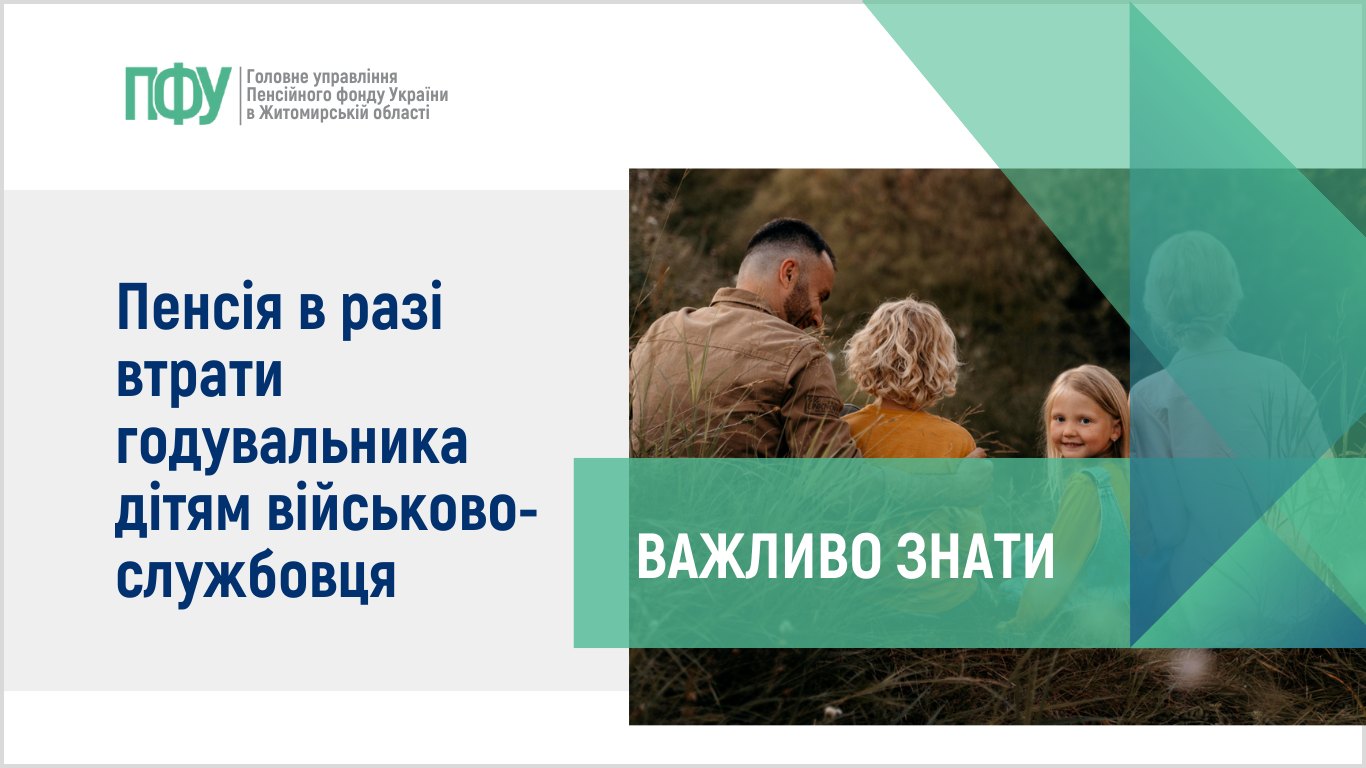 ПФУ Головне управління Пенсійного фонду України в Житомирській області

Пенсія в разі втрати годувальника дітям військовослужбовця

ВАЖЛИВО ЗНАТИ